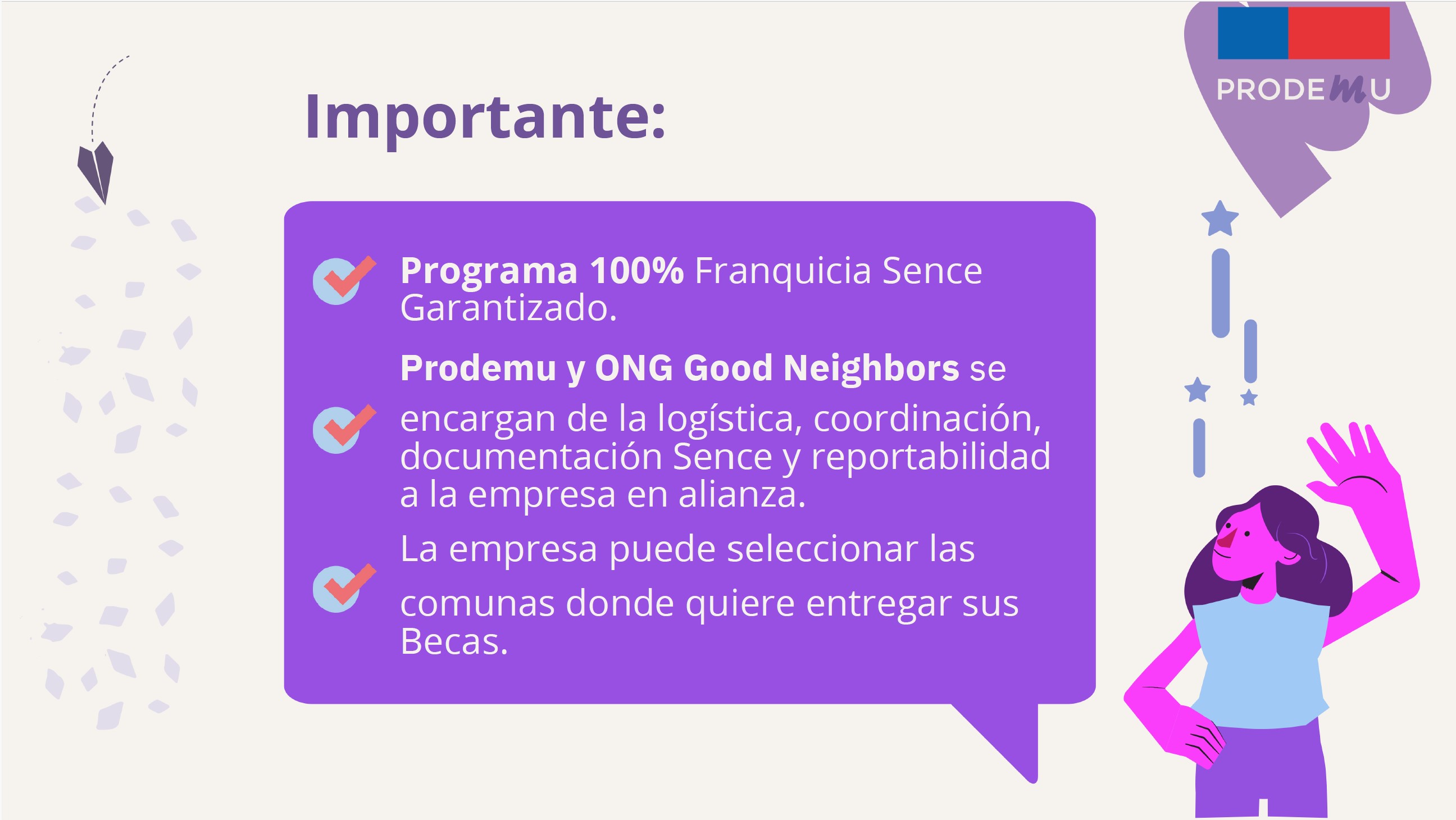 PRODEMU

Importante:

Programa 100% Franquicia Sence Garantizado.

Prodemu y ONG Good Neighbors se encargan de la logística, coordinación, documentación Sence y reportabilidad a la empresa en alianza.

La empresa puede seleccionar las comunas donde quiere entregar sus Becas.